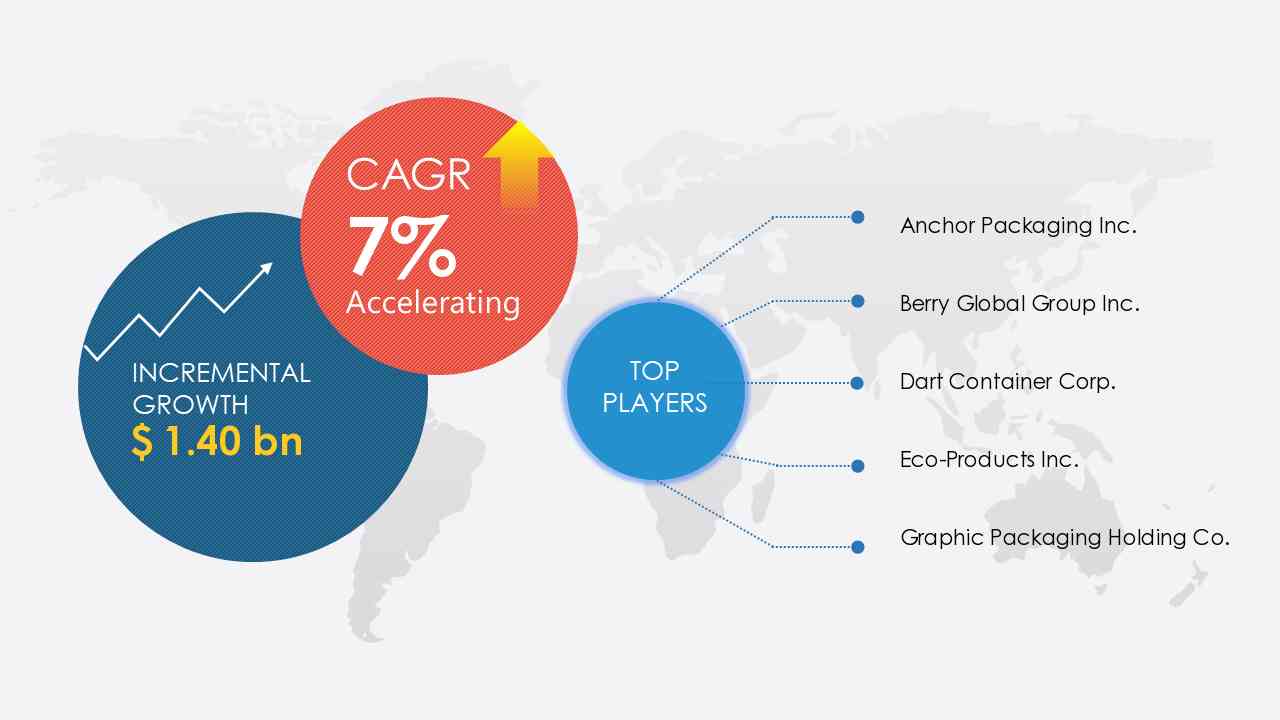 CAGR
7%
Accelerating

INCREMENTAL GROWTH
$ 1.40 bn

TOP PLAYERS

Anchor Packaging Inc.

Berry Global Group Inc.

Dart Container Corp.

Eco-Products Inc.

Graphic Packaging Holding Co.